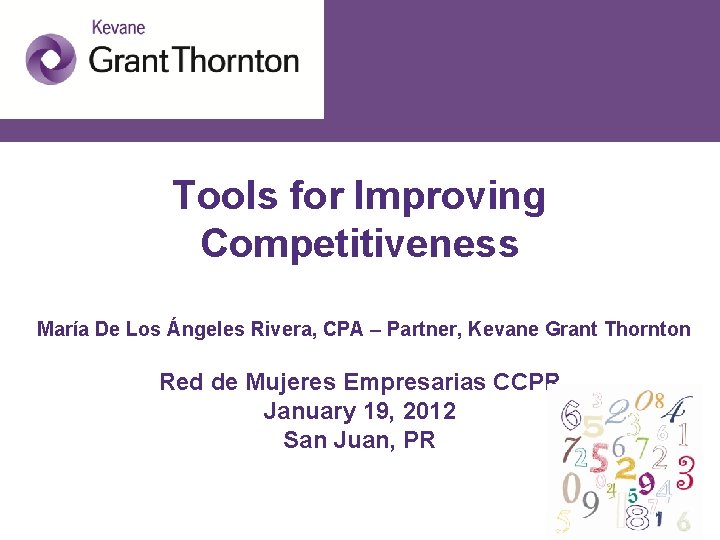 Kevane
Grant Thornton

Tools for Improving Competitiveness

María De Los Ángeles Rivera, CPA – Partner, Kevane Grant Thornton

Red de Mujeres Empresarias CCPR
January 19, 2012
San Juan, PR